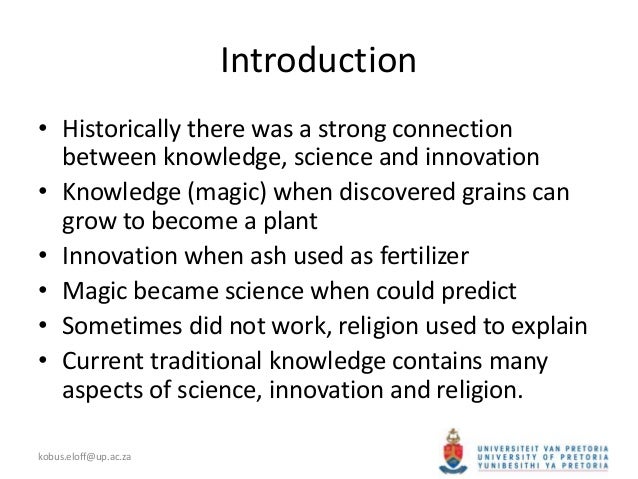 Introduction

• Historically there was a strong connection between knowledge, science and innovation
• Knowledge (magic) when discovered grains can grow to become a plant
• Innovation when ash used as fertilizer
• Magic became science when could predict
• Sometimes did not work, religion used to explain
• Current traditional knowledge contains many aspects of science, innovation and religion.

kobus.eloff@up.ac.za

UNIVERSITEIT VAN PRETORIA
UNIVERSITY OF PRETORIA
YUNIBESITHI YA PRETORIA